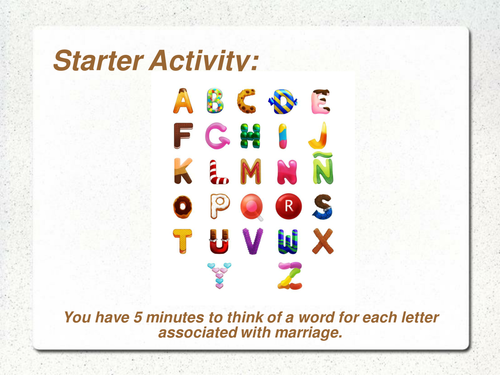 Starter Activity:

A B C D E
F G H I J
K L M N Ñ
O P Q R S
T U V W X
Y Z

You have 5 minutes to think of a word for each letter associated with marriage.